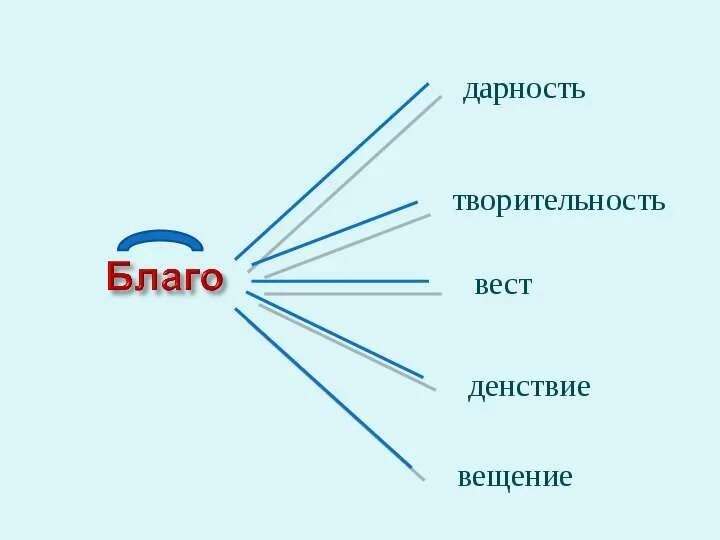 Благо

дарность

творительность

вест

денствие

вещение